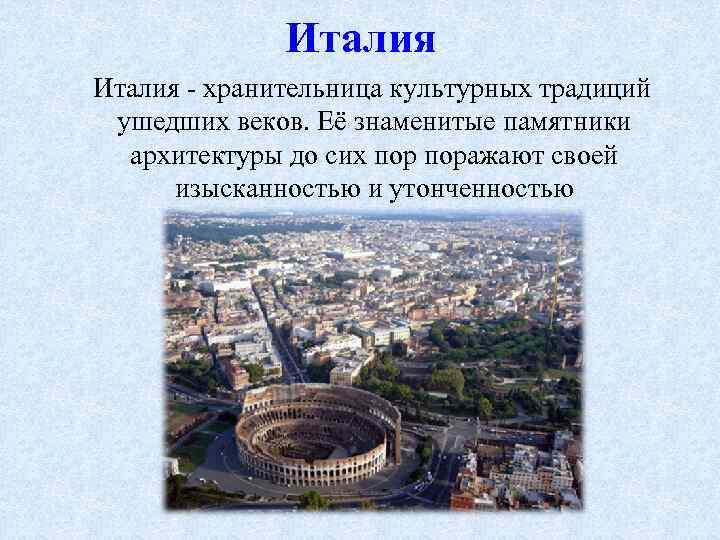 Италия

Италия - хранительница культурных традиций ушедших веков. Её знаменитые памятники архитектуры до сих пор поражают своей изысканностью и утонченностью